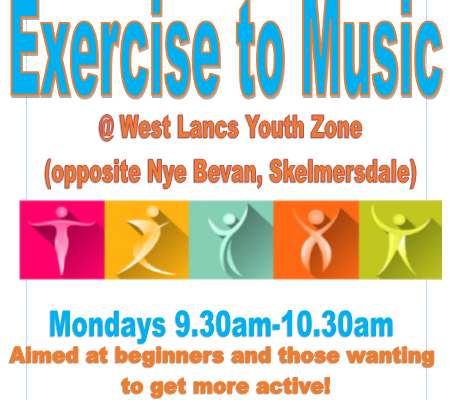 Exercise to Music

@ West Lancs Youth Zone

(opposite Nye Bevan, Skelmersdale)

Mondays 9.30am-10.30am

Aimed at beginners and those wanting to get more active!